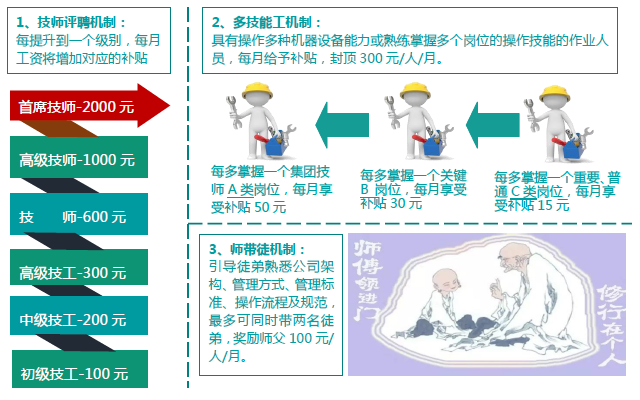 1、技师评聘机制：
每提升到一个级别，每月工资将增加对应的补贴

首席技师-2000 元

高级技师-1000 元

技　　师-600 元

高级技工-300 元

中级技工-200 元

初级技工-100 元

2、多技能工机制：
具有操作多种机器设备能力或熟练掌握多个岗位的操作技能的作业人员，每月给予补贴，封顶 300 元/人/月。

每多掌握一个集团技师 A 类岗位，每月享受补贴 50 元

每多掌握一个关键 B 岗位，每月享受补贴 30 元

每多掌握一个重要、普通 C 类岗位，每月享受补贴 15 元

3、师带徒机制：
引导徒弟熟悉公司架构、管理方式、管理标准、操作流程及规范，最多可同时带两名徒弟，奖励师父 100 元/人/月。

师傅领进门

修行在个人